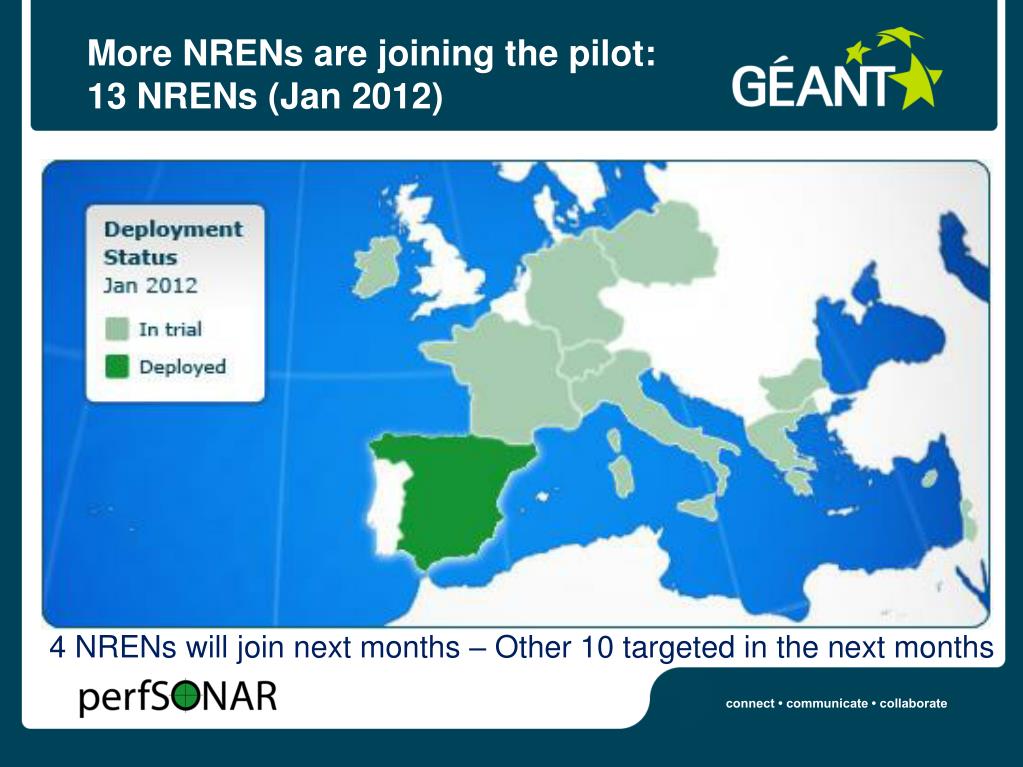 More NRENs are joining the pilot:
13 NRENs (Jan 2012)

GÉANT

Deployment Status
Jan 2012
In trial
Deployed

4 NRENs will join next months – Other 10 targeted in the next months

perfSONAR

connect • communicate • collaborate